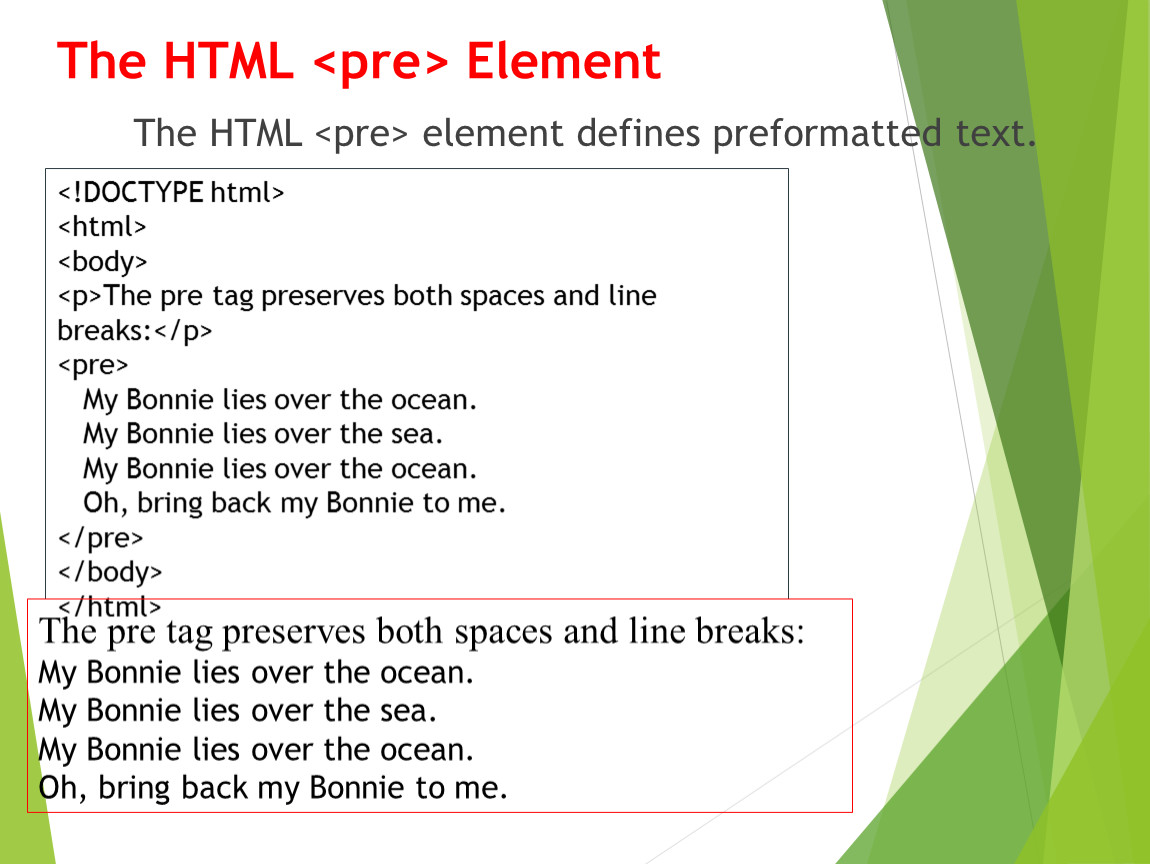 The HTML <pre> Element

The HTML <pre> element defines preformatted text.

<!DOCTYPE html>
<html>
<body>
<p>The pre tag preserves both spaces and line breaks:</p>
<pre>
My Bonnie lies over the ocean.
My Bonnie lies over the sea.
My Bonnie lies over the ocean.
Oh, bring back my Bonnie to me.
</pre>
</body>
</html>

The pre tag preserves both spaces and line breaks:
My Bonnie lies over the ocean.
My Bonnie lies over the sea.
My Bonnie lies over the ocean.
Oh, bring back my Bonnie to me.